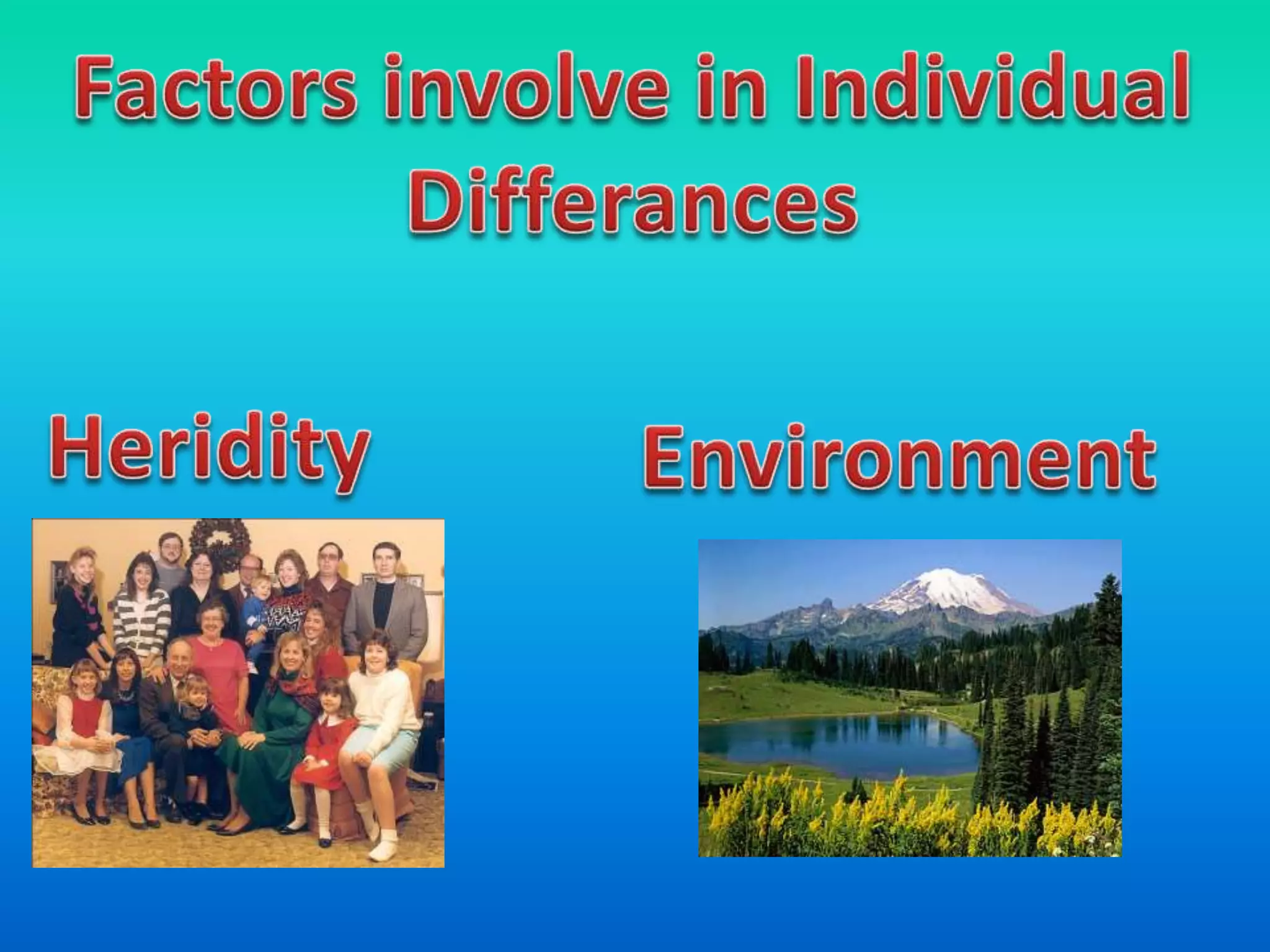 Factors involve in Individual Differances

Heridity

Environment